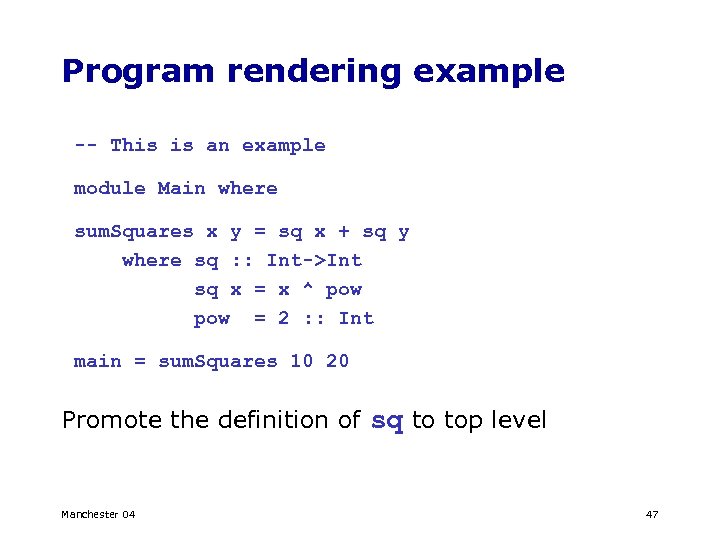 Program rendering example

-- This is an example

module Main where

sumSquares x y = sq x + sq y
    where sq :: Int->Int
          sq x = x ^ pow
          pow  = 2 :: Int

main = sumSquares 10 20

Promote the definition of sq to top level

Manchester 04

47